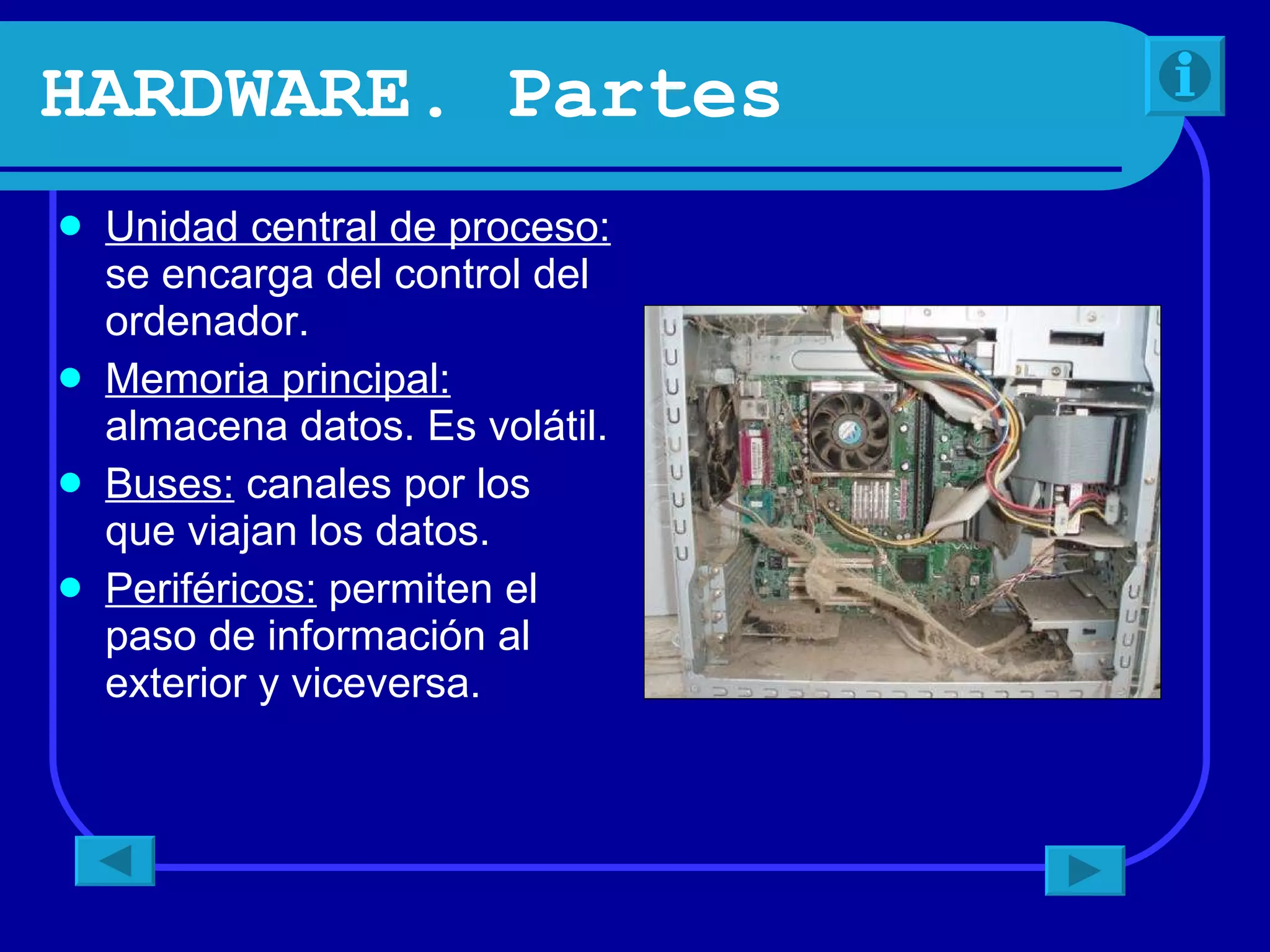 HARDWARE. Partes

i

- Unidad central de proceso: se encarga del control del ordenador.
- Memoria principal: almacena datos. Es volátil.
- Buses: canales por los que viajan los datos.
- Periféricos: permiten el paso de información al exterior y viceversa.